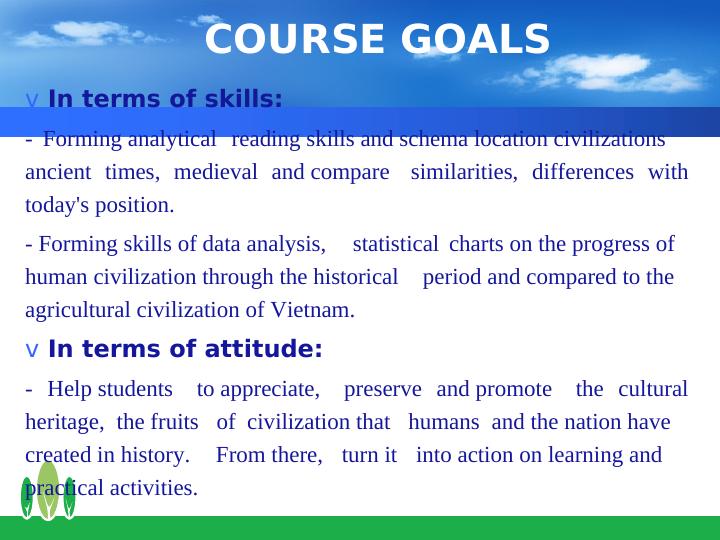 COURSE GOALS

v In terms of skills:

- Forming analytical reading skills and schema location civilizations ancient times, medieval and compare similarities, differences with today's position.

- Forming skills of data analysis, statistical charts on the progress of human civilization through the historical period and compared to the agricultural civilization of Vietnam.

v In terms of attitude:

- Help students to appreciate, preserve and promote the cultural heritage, the fruits of civilization that humans and the nation have created in history. From there, turn it into action on learning and practical activities.